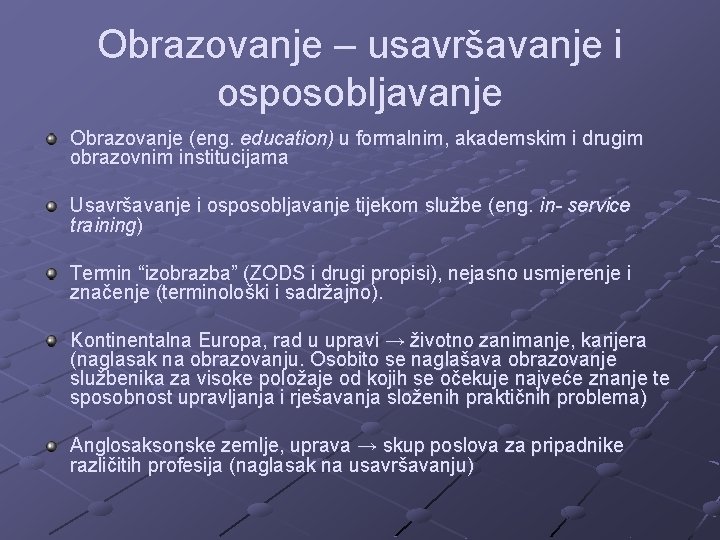 Obrazovanje – usavršavanje i osposobljavanje

Obrazovanje (eng. education) u formalnim, akademskim i drugim obrazovnim institucijama

Usavršavanje i osposobljavanje tijekom službe (eng. in- service training)

Termin “izobrazba” (ZODS i drugi propisi), nejasno usmjerenje i značenje (terminološki i sadržajno).

Kontinentalna Europa, rad u upravi → životno zanimanje, karijera (naglasak na obrazovanju. Osobito se naglašava obrazovanje službenika za visoke položaje od kojih se očekuje najveće znanje te sposobnost upravljanja i rješavanja složenih praktičnih problema)

Anglosaksonske zemlje, uprava → skup poslova za pripadnike različitih profesija (naglasak na usavršavanju)